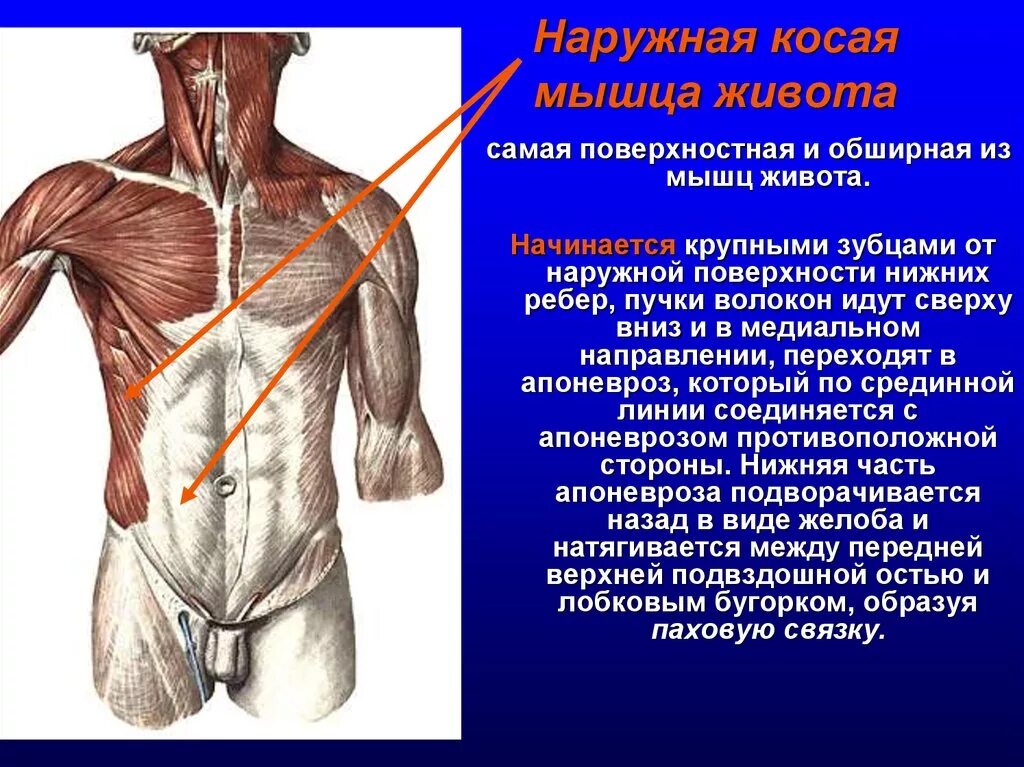 Наружная косая мышца живота

самая поверхностная и обширная из мышц живота.

Начинается крупными зубцами от наружной поверхности нижних ребер, пучки волокон идут сверху вниз и в медиальном направлении, переходят в апоневроз, который по срединной линии соединяется с апоневрозом противоположной стороны. Нижняя часть апоневроза подворачивается назад в виде желоба и натягивается между передней верхней подвздошной остью и лобковым бугорком, образуя паховую связку.